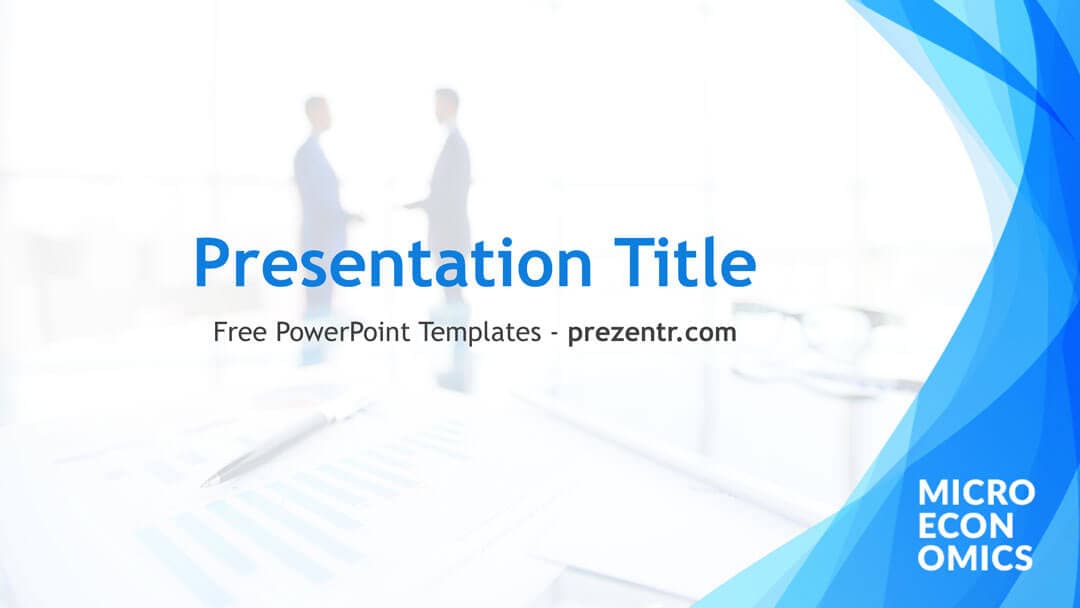 Presentation Title

Free PowerPoint Templates - prezentr.com

MICRO
ECON
OMICS